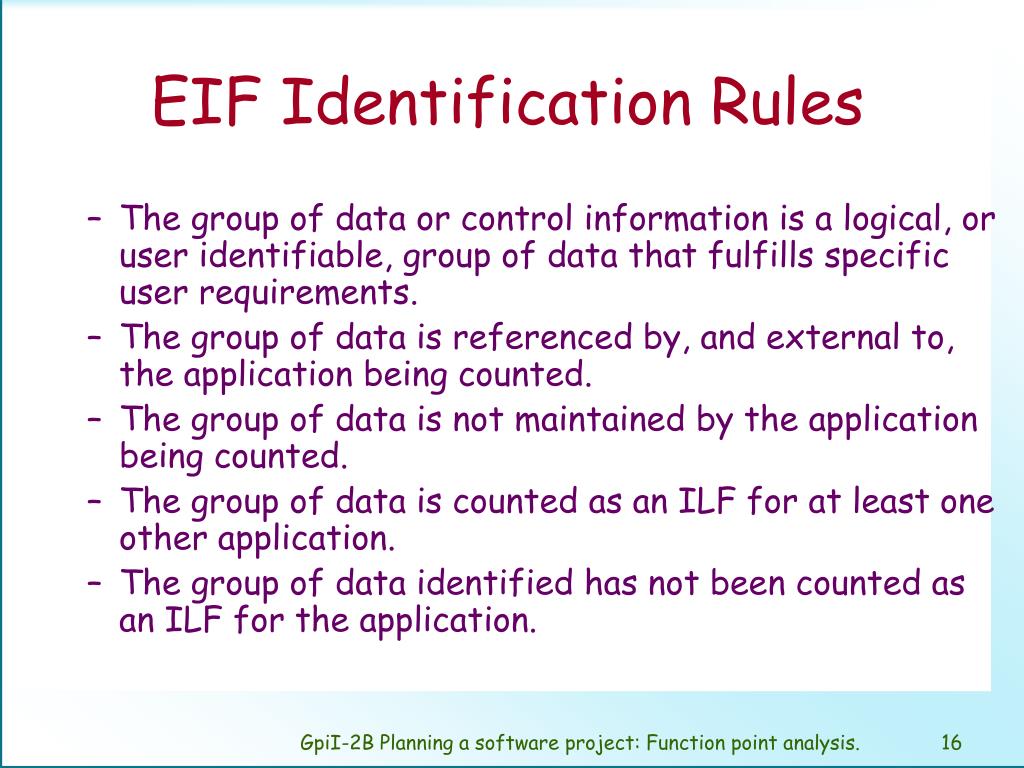 EIF Identification Rules

– The group of data or control information is a logical, or user identifiable, group of data that fulfills specific user requirements.
– The group of data is referenced by, and external to, the application being counted.
– The group of data is not maintained by the application being counted.
– The group of data is counted as an ILF for at least one other application.
– The group of data identified has not been counted as an ILF for the application.

GpiI-2B Planning a software project: Function point analysis. 16